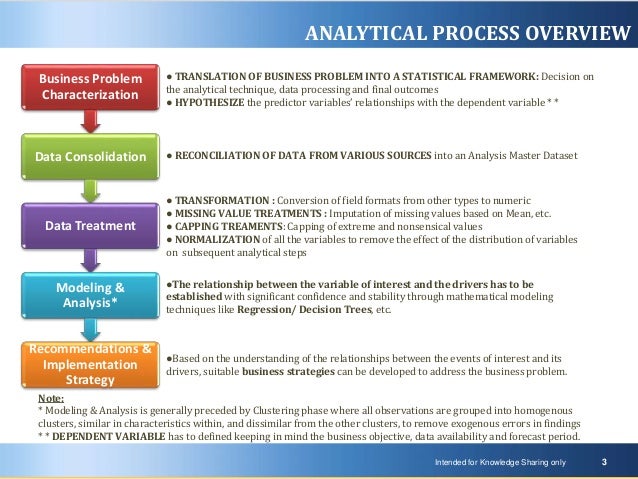 ANALYTICAL PROCESS OVERVIEW

Business Problem Characterization

● TRANSLATION OF BUSINESS PROBLEM INTO A STATISTICAL FRAMEWORK: Decision on the analytical technique, data processing and final outcomes
● HYPOTHESIZE the predictor variables' relationships with the dependent variable * *

Data Consolidation

● RECONCILIATION OF DATA FROM VARIOUS SOURCES into an Analysis Master Dataset

Data Treatment

● TRANSFORMATION : Conversion of field formats from other types to numeric
● MISSING VALUE TREATMENTS : Imputation of missing values based on Mean, etc.
● CAPPING TREAMENTS: Capping of extreme and nonsensical values
● NORMALIZATION of all the variables to remove the effect of the distribution of variables on subsequent analytical steps

Modeling & Analysis*

●The relationship between the variable of interest and the drivers has to be established with significant confidence and stability through mathematical modeling techniques like Regression/ Decision Trees, etc.

Recommendations & Implementation Strategy

●Based on the understanding of the relationships between the events of interest and its drivers, suitable business strategies can be developed to address the business problem.

Note:
* Modeling & Analysis is generally preceded by Clustering phase where all observations are grouped into homogenous clusters, similar in characteristics within, and dissimilar from the other clusters, to remove exogenous errors in findings
* * DEPENDENT VARIABLE has to defined keeping in mind the business objective, data availability and forecast period.

Intended for Knowledge Sharing only 3